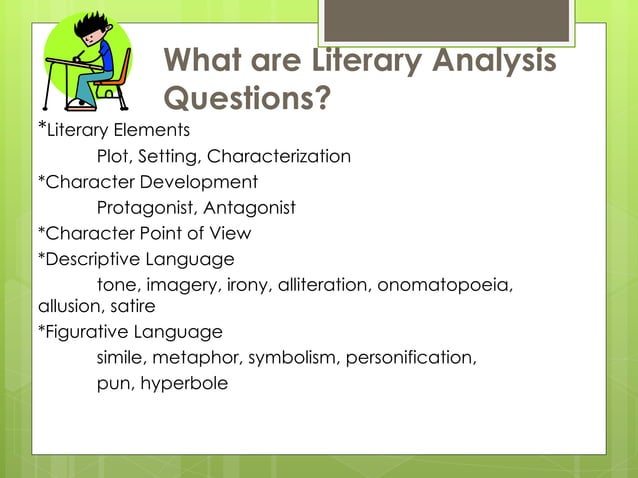 What are Literary Analysis Questions?

*Literary Elements
Plot, Setting, Characterization
*Character Development
Protagonist, Antagonist
*Character Point of View
*Descriptive Language
tone, imagery, irony, alliteration, onomatopoeia, allusion, satire
*Figurative Language
simile, metaphor, symbolism, personification, pun, hyperbole